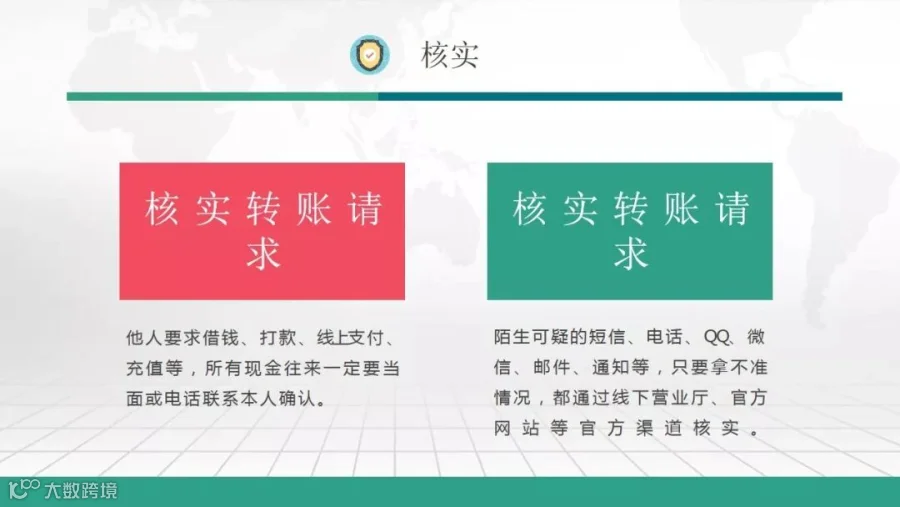 核实

核实转账请求

他人要求借钱、打款、线上支付、充值等，所有现金往来一定要当面或电话联系本人确认。

核实转账请求

陌生可疑的短信、电话、QQ、微信、邮件、通知等，只要拿不准情况，都通过线下营业厅、官方网站等官方渠道核实。

大数跨境